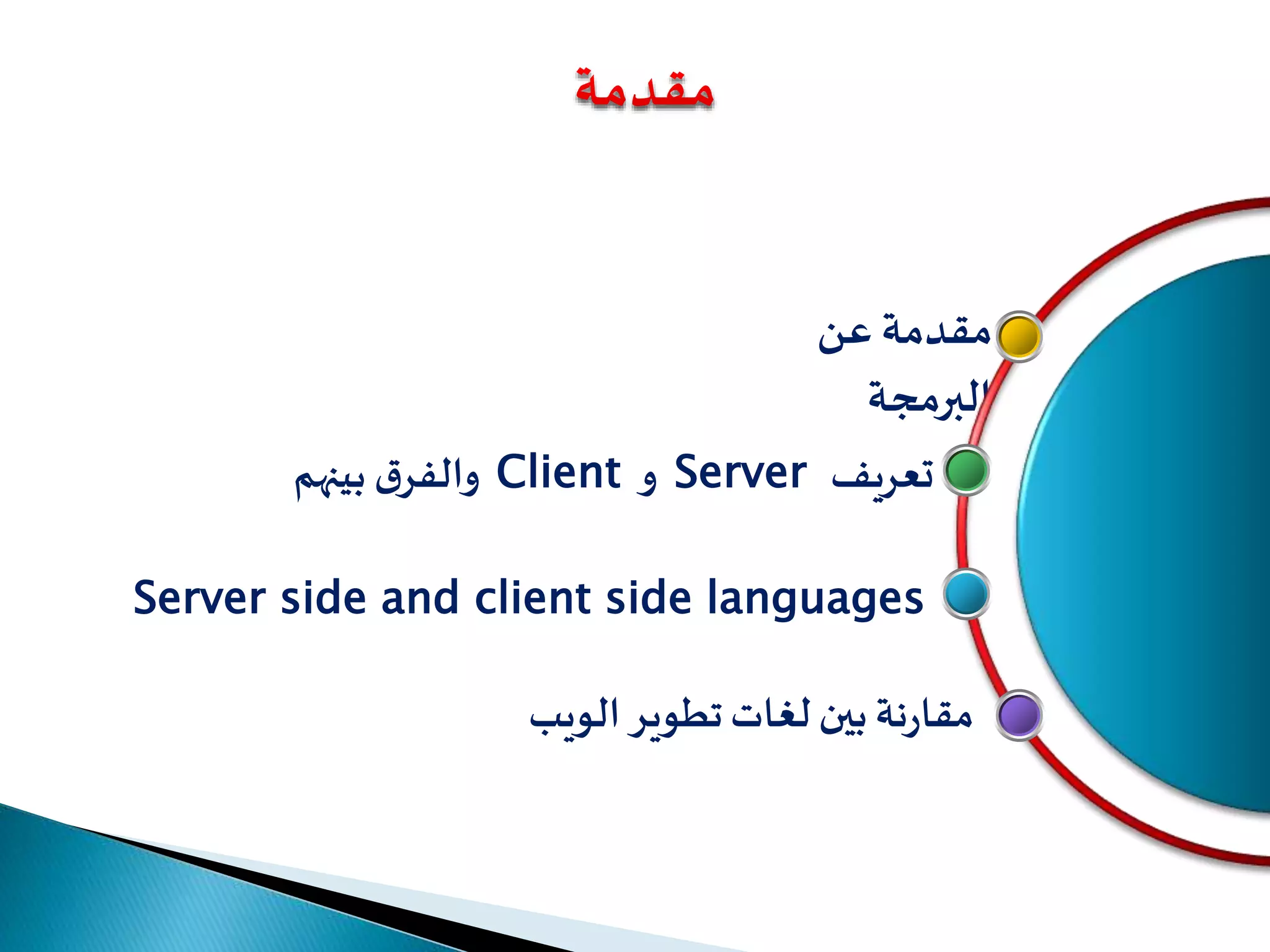 مقدمة

مقدمة عن البرمجة

تعريف Server و Client والفرق بينهم

Server side and client side languages

مقارنة بين لغات تطوير الويب